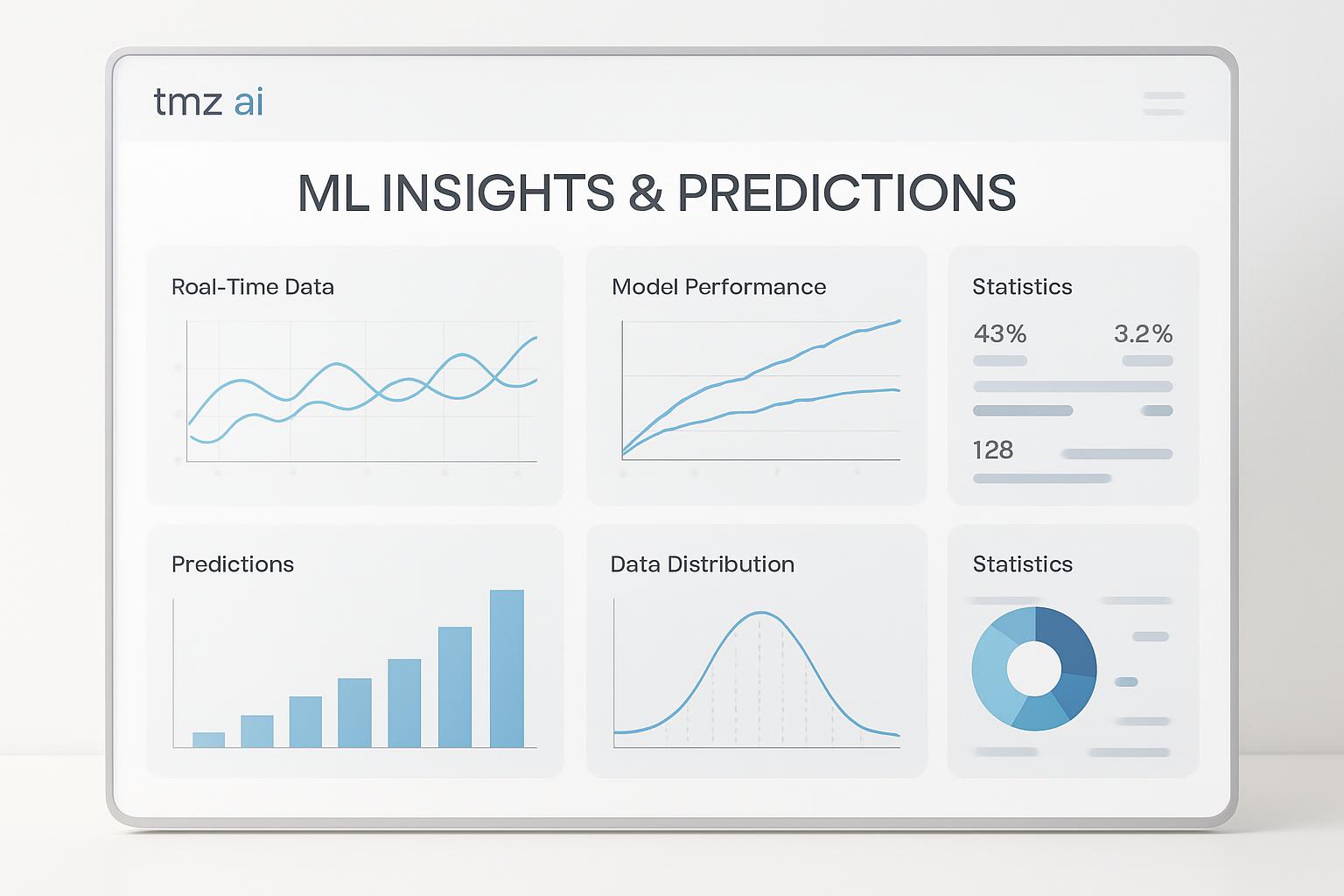 tmz ai

ML INSIGHTS & PREDICTIONS

Roal-Time Data

Model Performance

Statistics

43%

3.2%

128

Predictions

Data Distribution

Statistics